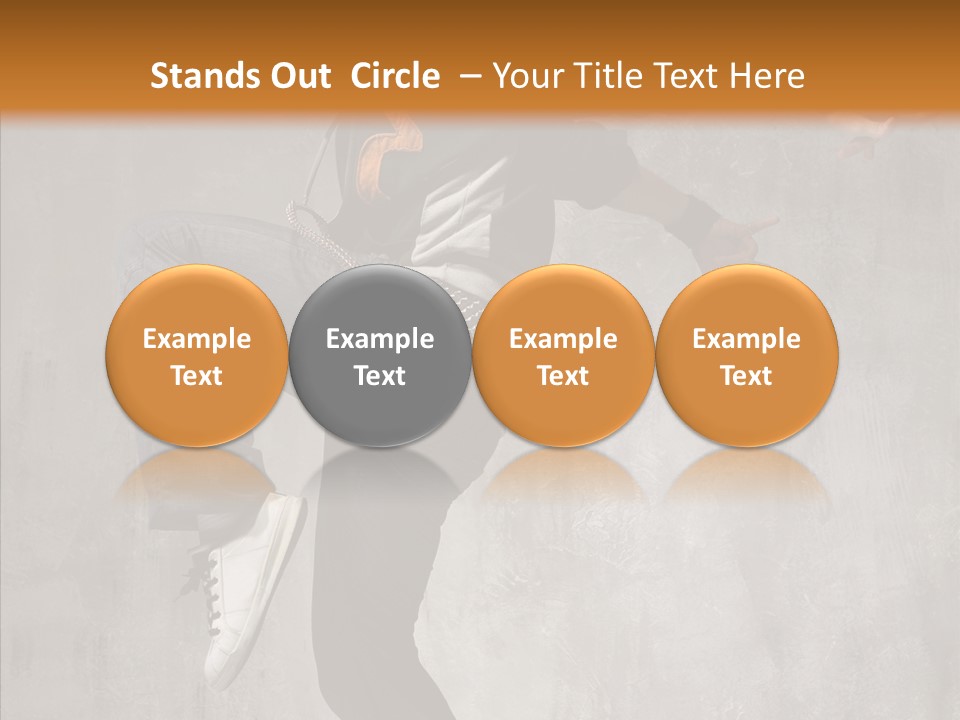 Stands Out Circle – Your Title Text Here

Example Text

Example Text

Example Text

Example Text